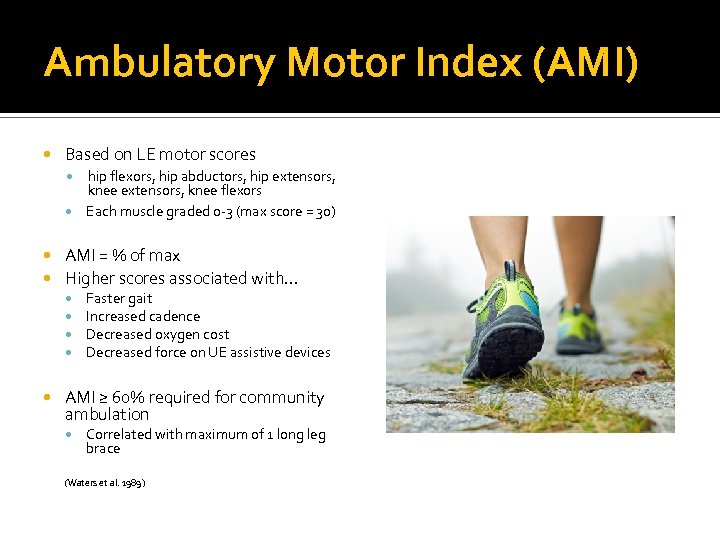 Ambulatory Motor Index (AMI)

- Based on LE motor scores
  - hip flexors, hip abductors, hip extensors, knee extensors, knee flexors
  - Each muscle graded 0-3 (max score = 30)

- AMI = % of max
- Higher scores associated with…
  - Faster gait
  - Increased cadence
  - Decreased oxygen cost
  - Decreased force on UE assistive devices

- AMI ≥ 60% required for community ambulation
  - Correlated with maximum of 1 long leg brace

(Waters et al. 1989)